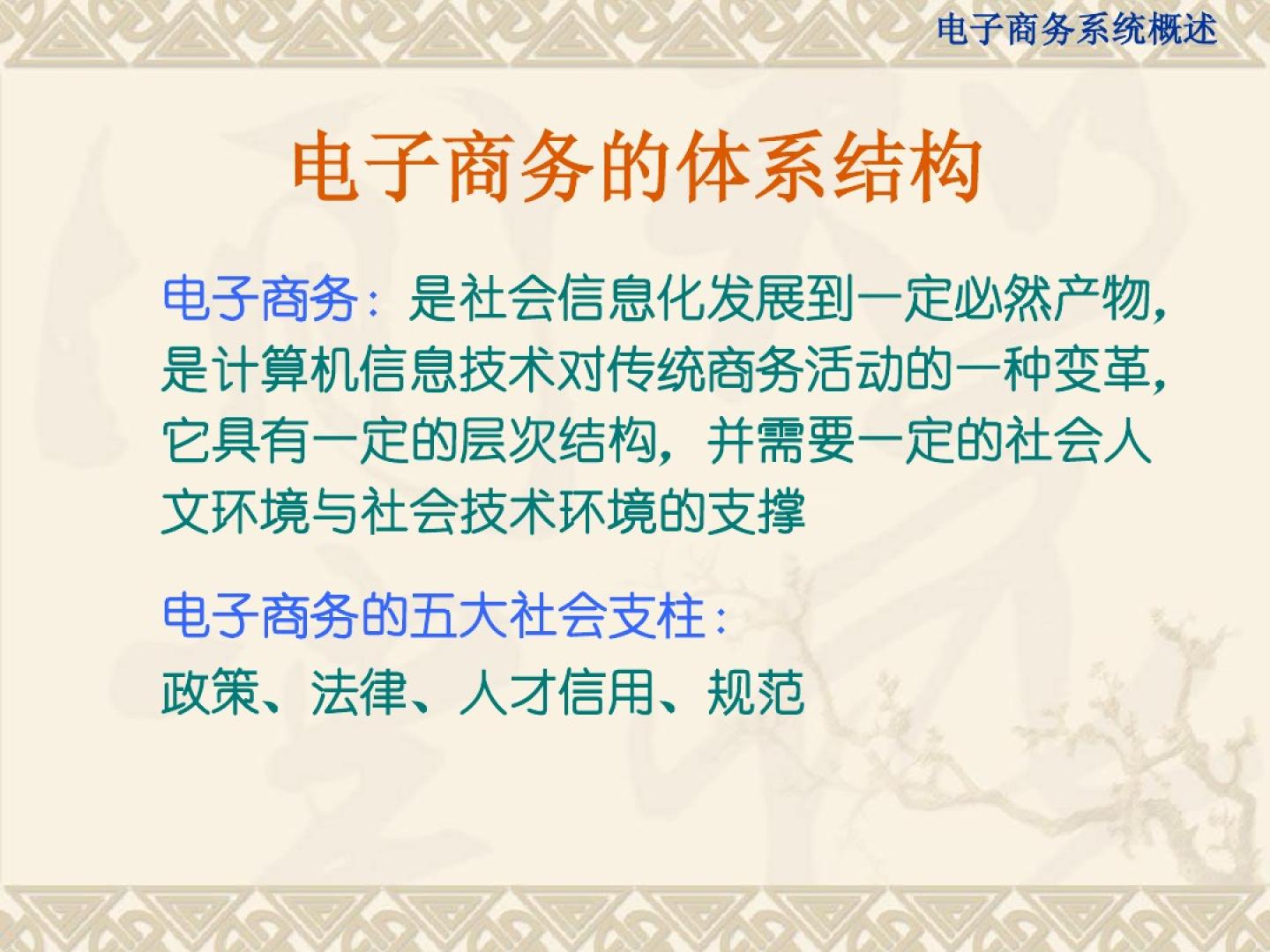 电子商务系统概述

电子商务的体系结构

电子商务：是社会信息化发展到一定必然产物，是计算机信息技术对传统商务活动的一种变革，它具有一定的层次结构，并需要一定的社会人文环境与社会技术环境的支撑

电子商务的五大社会支柱：
政策、法律、人才信用、规范